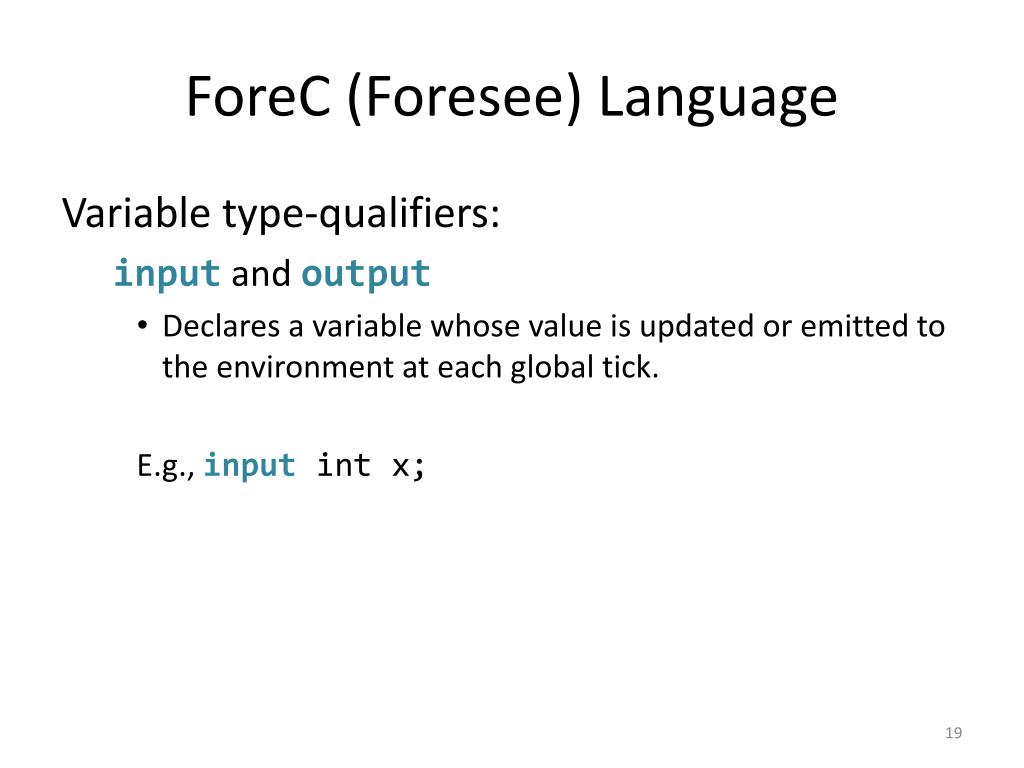 ForeC (Foresee) Language

Variable type-qualifiers:

input and output

• Declares a variable whose value is updated or emitted to the environment at each global tick.

E.g., input int x;

19